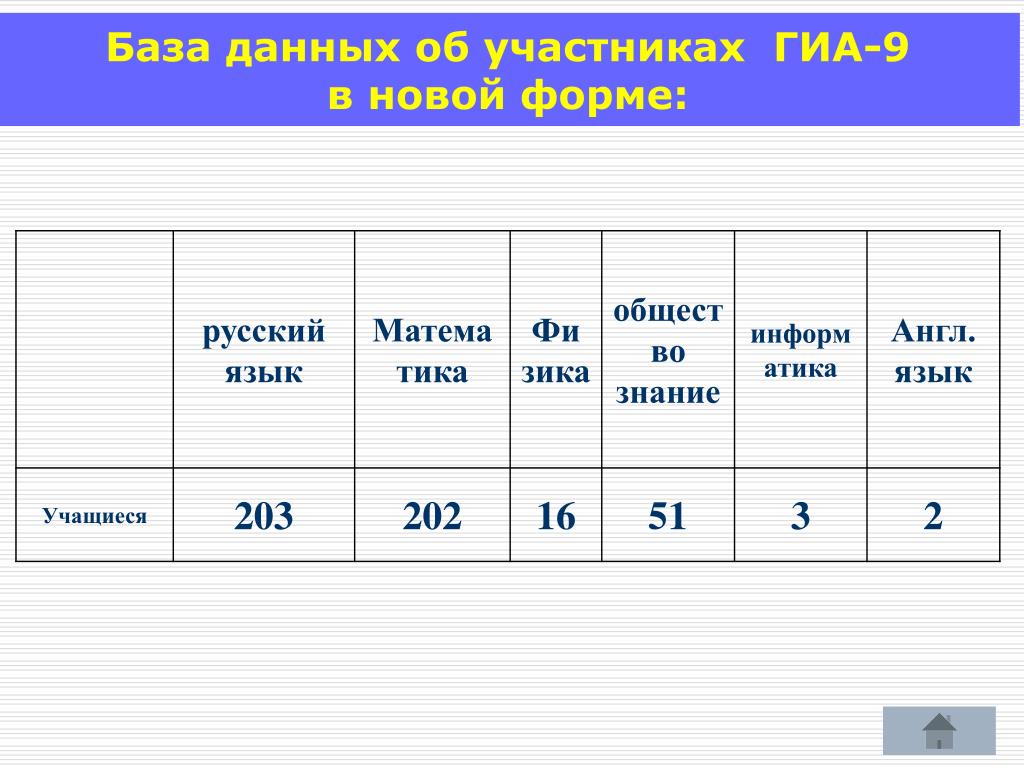 База данных об участниках ГИА-9
в новой форме:

| | русский язык | Матема тика | Фи зика | общест во знание | информ атика | Англ. язык |
|---|---|---|---|---|---|---|
| Учащиеся | 203 | 202 | 16 | 51 | 3 | 2 |